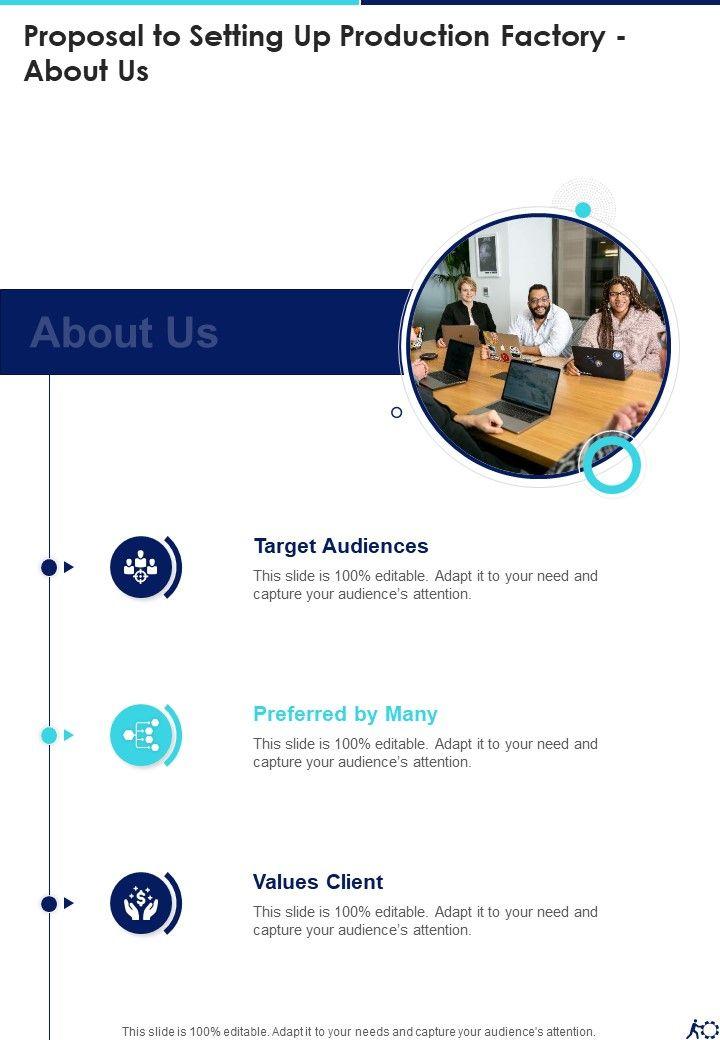 Proposal to Setting Up Production Factory - About Us

About Us

Target Audiences
This slide is 100% editable. Adapt it to your need and capture your audience's attention.

Preferred by Many
This slide is 100% editable. Adapt it to your need and capture your audience's attention.

Values Client
This slide is 100% editable. Adapt it to your need and capture your audience's attention.

This slide is 100% editable. Adapt it to your needs and capture your audience's attention.